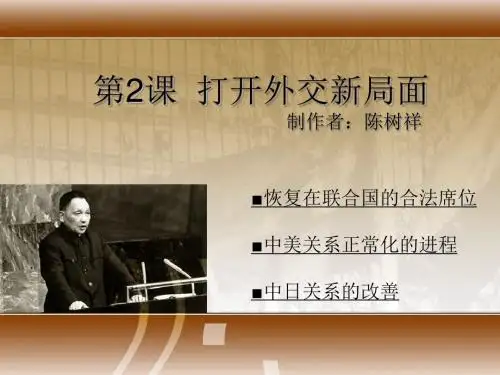 第2课 打开外交新局面

制作者：陈树祥

■恢复在联合国的合法席位

■中美关系正常化的进程

■中日关系的改善